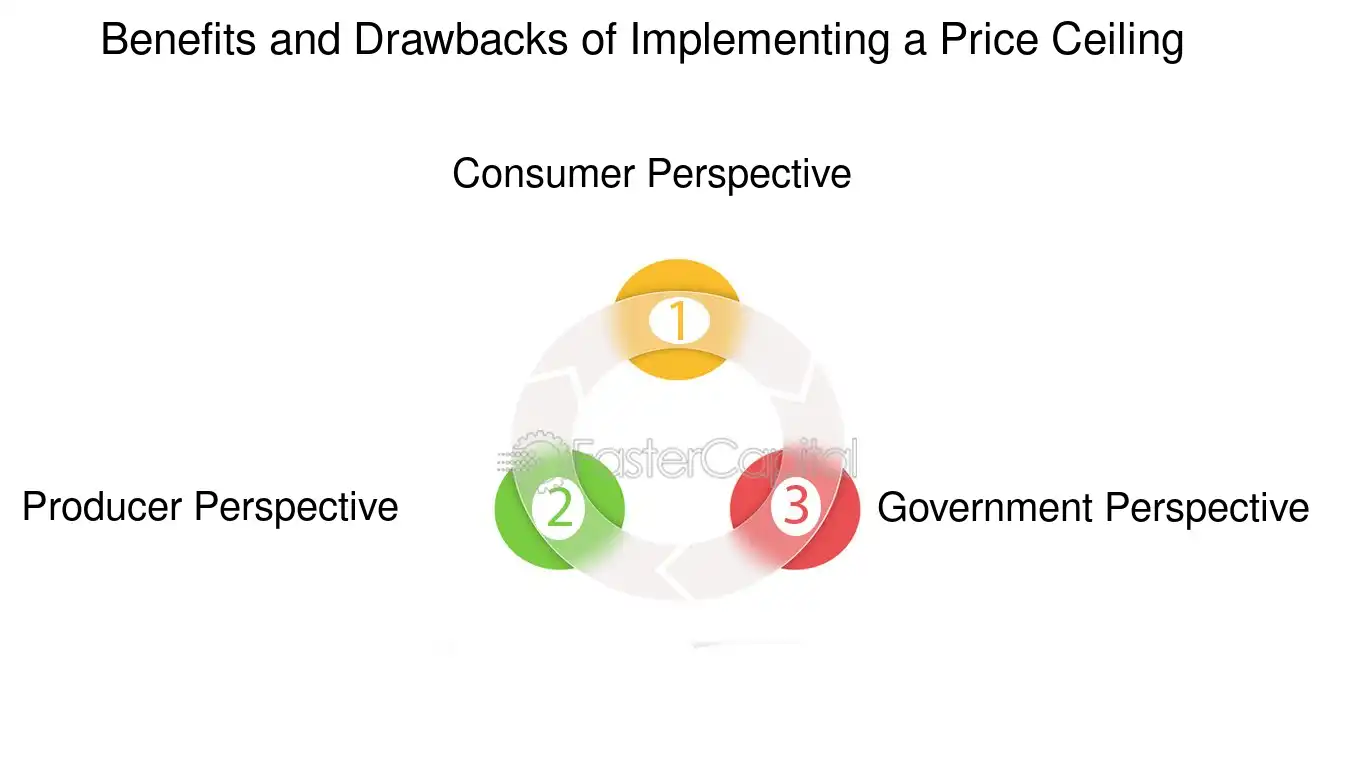 Benefits and Drawbacks of Implementing a Price Ceiling

Consumer Perspective

1

FasterCapital

Producer Perspective

2

3

Government Perspective